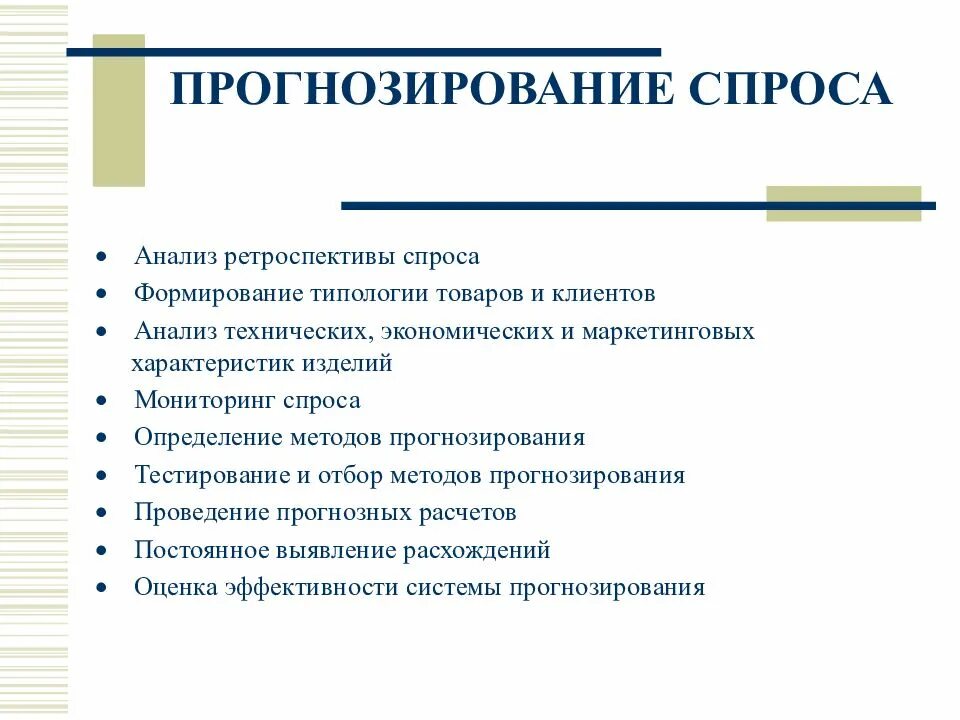 ПРОГНОЗИРОВАНИЕ СПРОСА

• Анализ ретроспективы спроса
• Формирование типологии товаров и клиентов
• Анализ технических, экономических и маркетинговых характеристик изделий
• Мониторинг спроса
• Определение методов прогнозирования
• Тестирование и отбор методов прогнозирования
• Проведение прогнозных расчетов
• Постоянное выявление расхождений
• Оценка эффективности системы прогнозирования